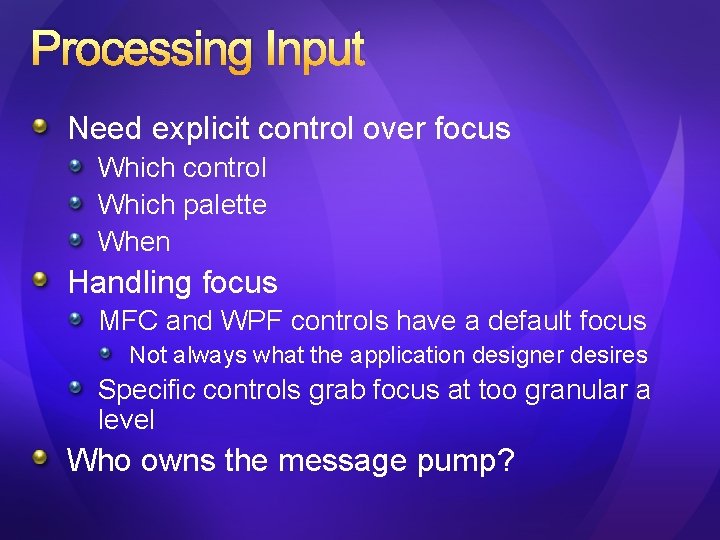 Processing Input

Need explicit control over focus

Which control

Which palette

When

Handling focus

MFC and WPF controls have a default focus

Not always what the application designer desires

Specific controls grab focus at too granular a level

Who owns the message pump?